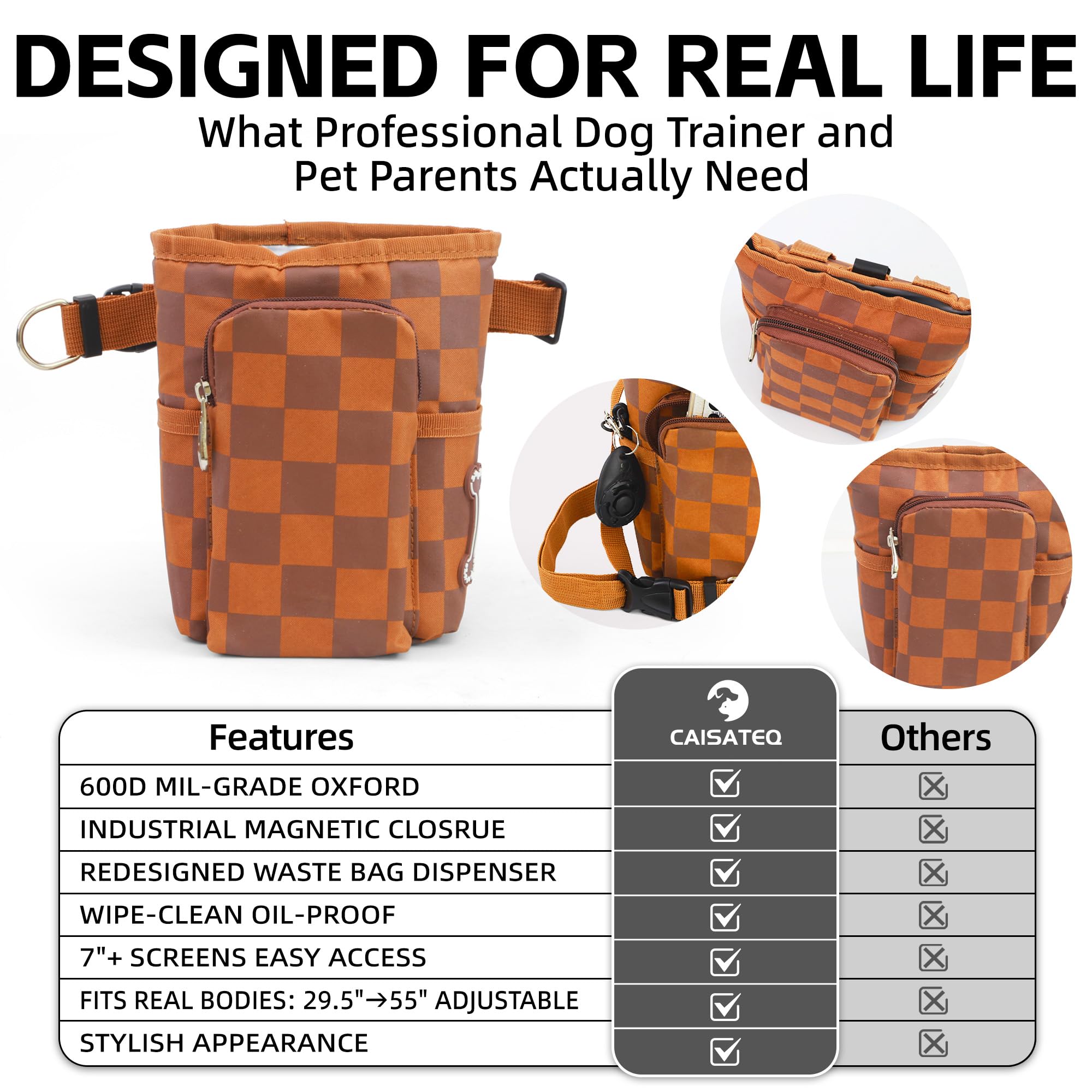 DESIGNED FOR REAL LIFE

What Professional Dog Trainer and Pet Parents Actually Need

| Features | CAISATEQ | Others |
|---|---|---|
| 600D MIL-GRADE OXFORD | ☑ | ☒ |
| INDUSTRIAL MAGNETIC CLOSRUE | ☑ | ☒ |
| REDESIGNED WASTE BAG DISPENSER | ☑ | ☒ |
| WIPE-CLEAN OIL-PROOF | ☑ | ☒ |
| 7"+ SCREENS EASY ACCESS | ☑ | ☒ |
| FITS REAL BODIES: 29.5"→55" ADJUSTABLE | ☑ | ☒ |
| STYLISH APPEARANCE | ☑ | ☒ |